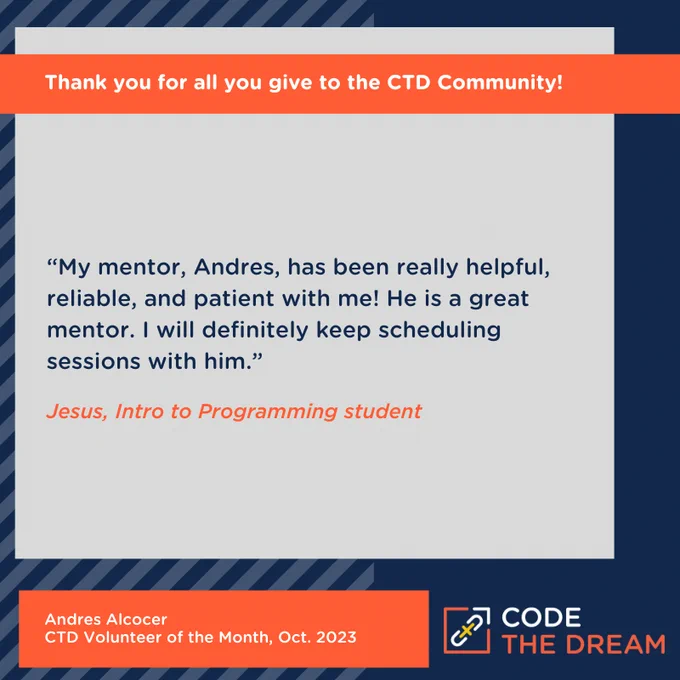 Thank you for all you give to the CTD Community!

“My mentor, Andres, has been really helpful, reliable, and patient with me! He is a great mentor. I will definitely keep scheduling sessions with him.”

Jesus, Intro to Programming student

Andres Alcocer
CTD Volunteer of the Month, Oct. 2023

CODE
THE DREAM